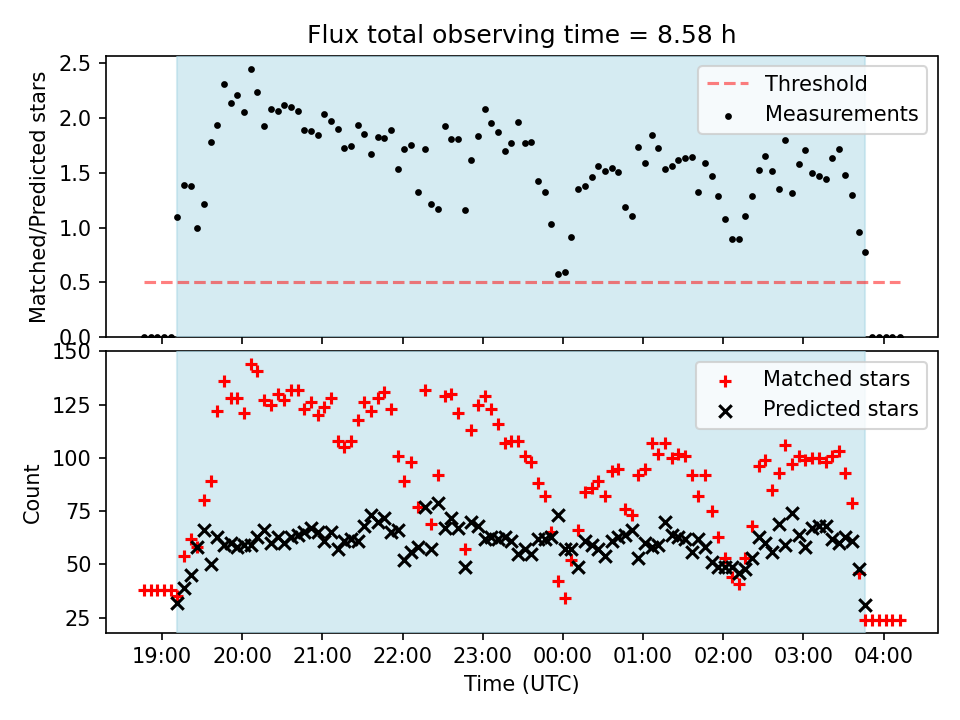 Flux total observing time = 8.58 h

Matched/Predicted stars

2.5
2.0
1.5
1.0
0.5
0.0

Threshold
Measurements

Count

150
125
100
75
50
25

Matched stars
Predicted stars

19:00 20:00 21:00 22:00 23:00 00:00 01:00 02:00 03:00 04:00

Time (UTC)